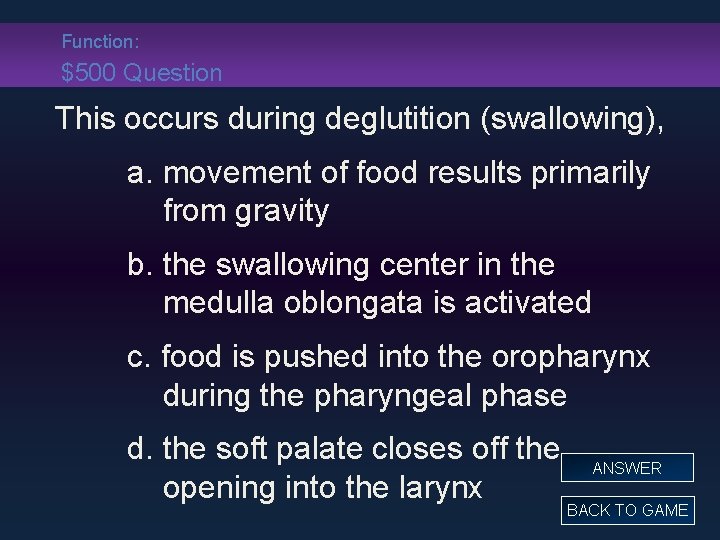 Function:
$500 Question

This occurs during deglutition (swallowing),

a. movement of food results primarily from gravity

b. the swallowing center in the medulla oblongata is activated

c. food is pushed into the oropharynx during the pharyngeal phase

d. the soft palate closes off the opening into the larynx

ANSWER

BACK TO GAME